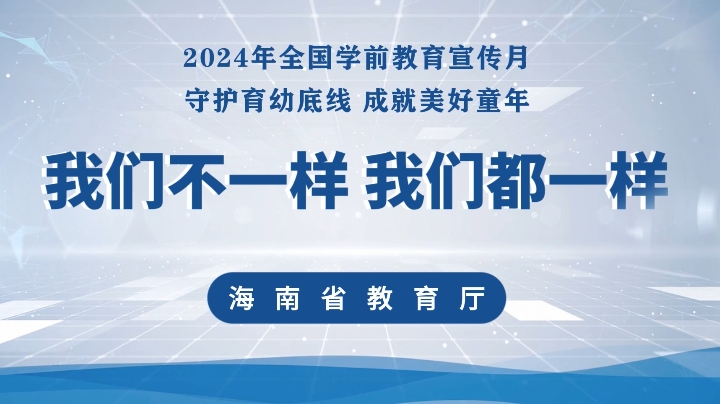 2024年全国学前教育宣传月
守护育幼底线 成就美好童年

我们不一样 我们都一样

海南省教育厅